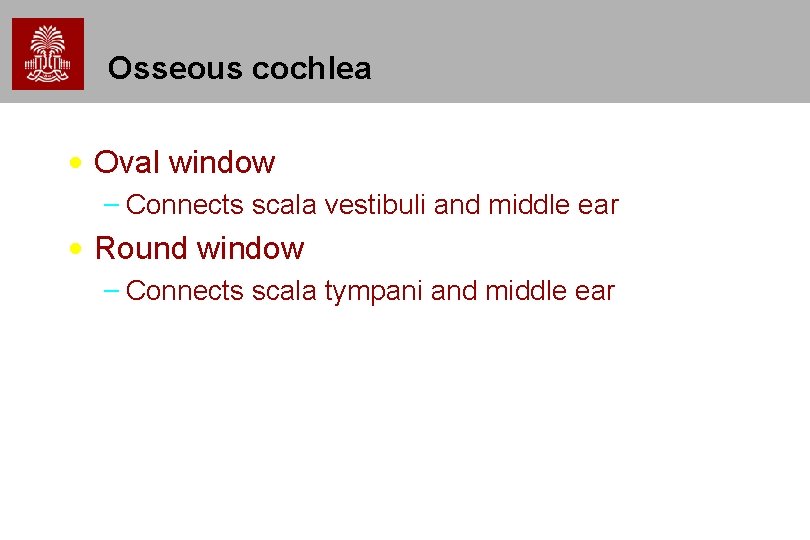 Osseous cochlea

• Oval window
– Connects scala vestibuli and middle ear
• Round window
– Connects scala tympani and middle ear